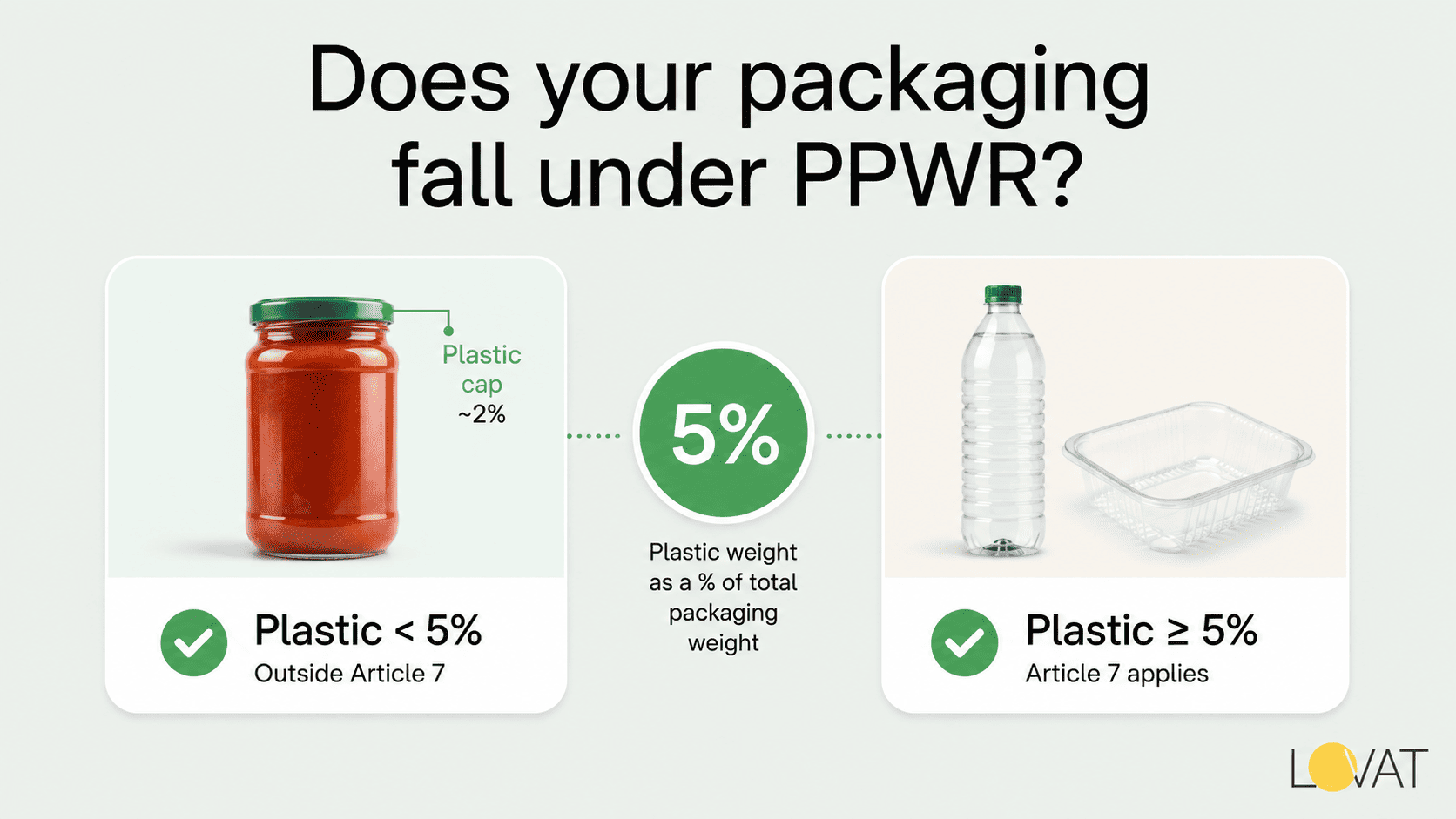 Does your packaging fall under PPWR?

Plastic cap
~2%

Plastic < 5%
Outside Article 7

5%

Plastic weight as a % of total packaging weight

Plastic ≥ 5%
Article 7 applies

LOVAT